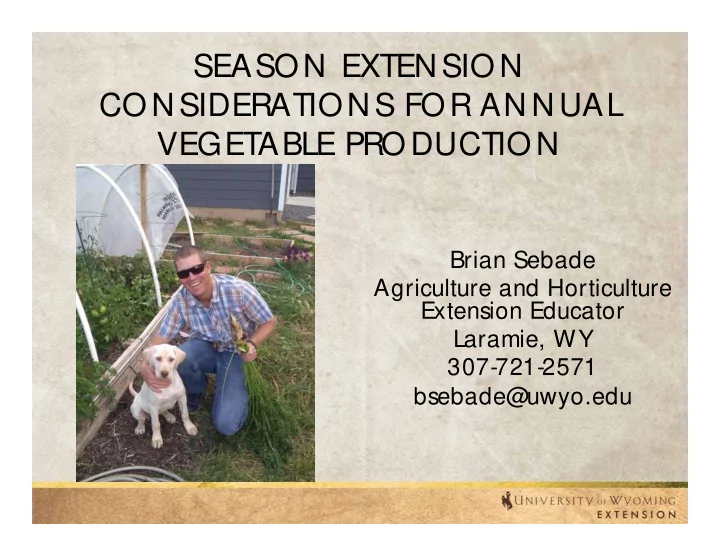 SEASON EXTENSION CONSIDERATIONS FOR ANNUAL VEGETABLE PRODUCTION

Brian Sebade
Agriculture and Horticulture Extension Educator
Laramie, WY
307-721-2571
bsebade@uwyo.edu

UNIVERSITY OF WYOMING
EXTENSION